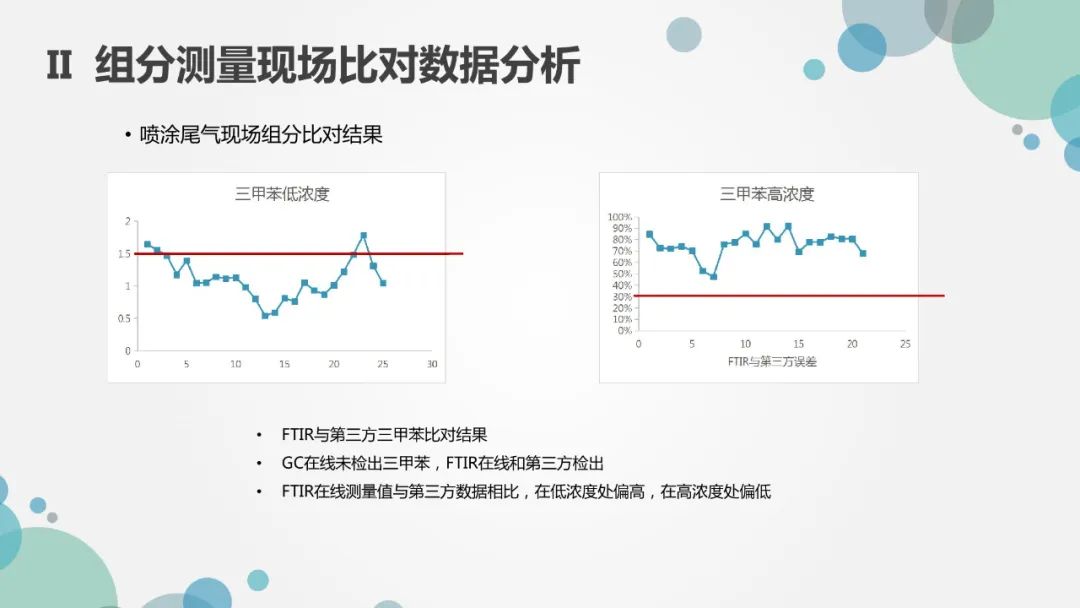 II 组分测量现场比对数据分析

• 喷涂尾气现场组分比对结果

三甲苯低浓度

2
1.5
1
0.5
0
0 5 10 15 20 25 30

三甲苯高浓度

100%
90%
80%
70%
60%
50%
40%
30%
20%
10%
0%
0 5 10 15 20 25
FTIR与第三方误差

• FTIR与第三方三甲苯比对结果
• GC在线未检出三甲苯，FTIR在线和第三方检出
• FTIR在线测量值与第三方数据相比，在低浓度处偏高，在高浓度处偏低